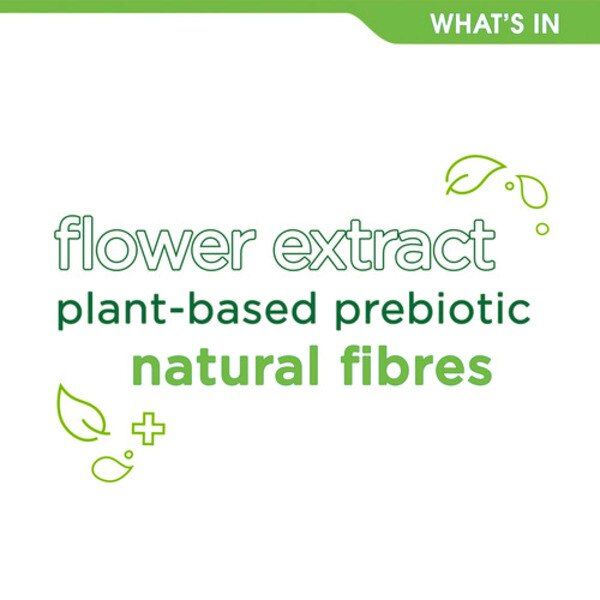 WHAT'S IN

flower extract
plant-based prebiotic
natural fibres